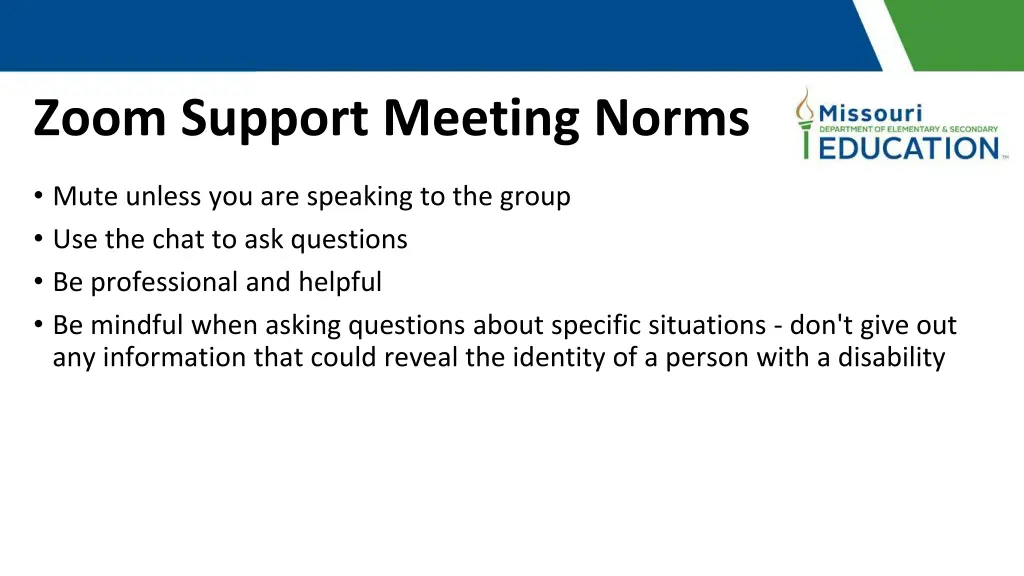 Zoom Support Meeting Norms

Missouri
DEPARTMENT OF ELEMENTARY & SECONDARY
EDUCATION

• Mute unless you are speaking to the group
• Use the chat to ask questions
• Be professional and helpful
• Be mindful when asking questions about specific situations - don't give out any information that could reveal the identity of a person with a disability